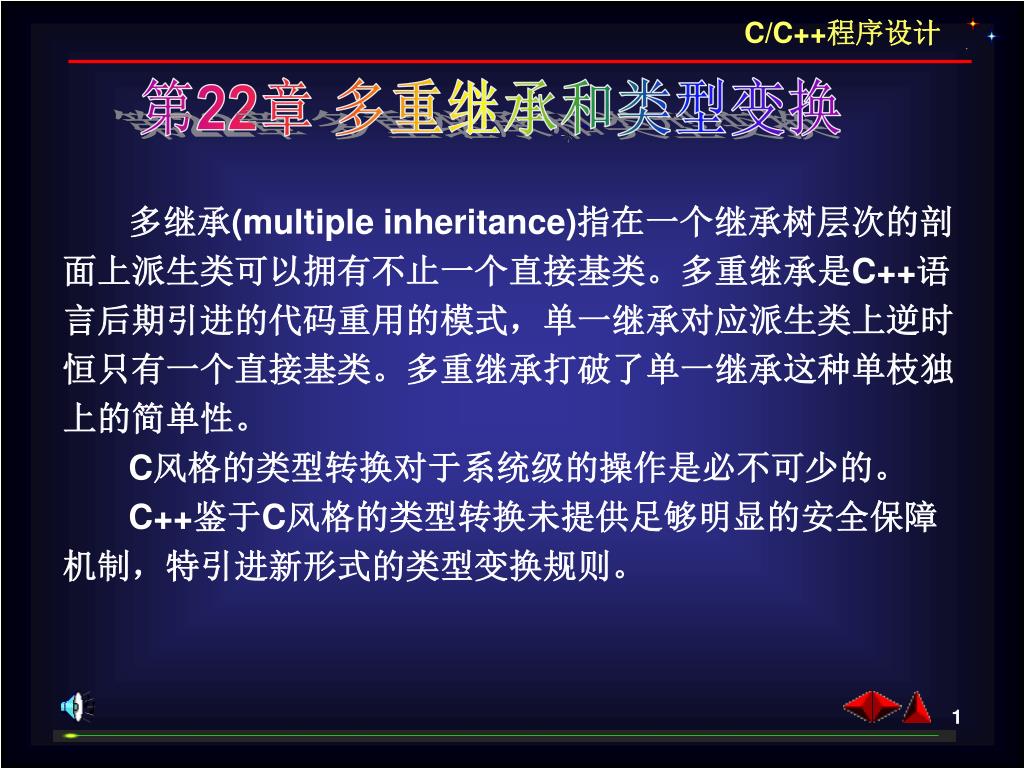 C/C++程序设计

第22章 多重继承和类型变换

多继承(multiple inheritance)指在一个继承树层次的剖面上派生类可以拥有不止一个直接基类。多重继承是C++语言后期引进的代码重用的模式，单一继承对应派生类上逆时恒只有一个直接基类。多重继承打破了单一继承这种单枝独上的简单性。

C风格的类型转换对于系统级的操作是必不可少的。

C++鉴于C风格的类型转换未提供足够明显的安全保障机制，特引进新形式的类型变换规则。

1